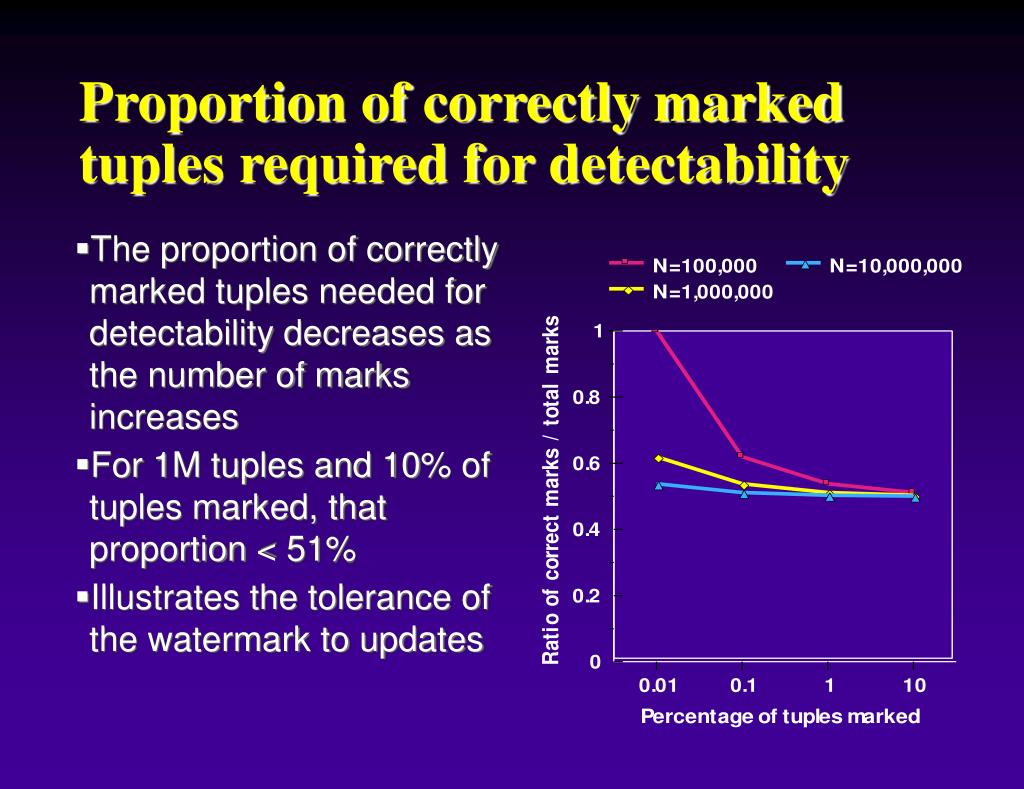 Proportion of correctly marked tuples required for detectability

▪The proportion of correctly marked tuples needed for detectability decreases as the number of marks increases

▪For 1M tuples and 10% of tuples marked, that proportion < 51%

▪Illustrates the tolerance of the watermark to updates

N=100,000
N=10,000,000
N=1,000,000

Ratio of correct marks / total marks

1
0.8
0.6
0.4
0.2
0

0.01
0.1
1
10

Percentage of tuples marked